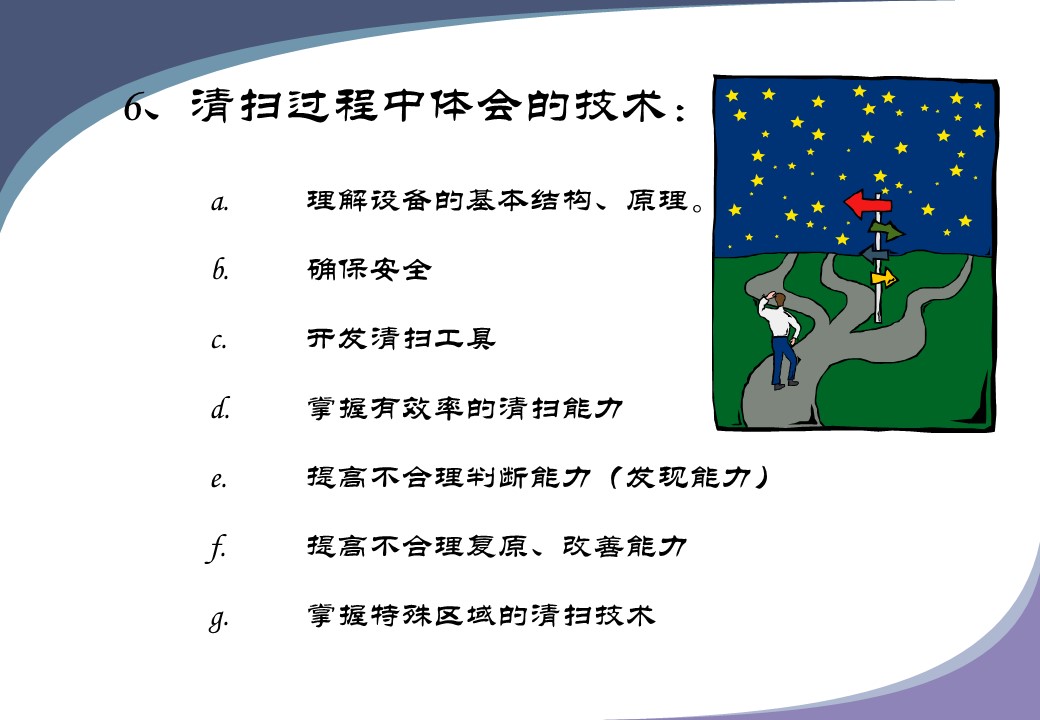 6、清扫过程中体会的技术：

a. 理解设备的基本结构、原理。

b. 确保安全

c. 开发清扫工具

d. 掌握有效率的清扫能力

e. 提高不合理判断能力（发现能力）

f. 提高不合理复原、改善能力

g. 掌握特殊区域的清扫技术